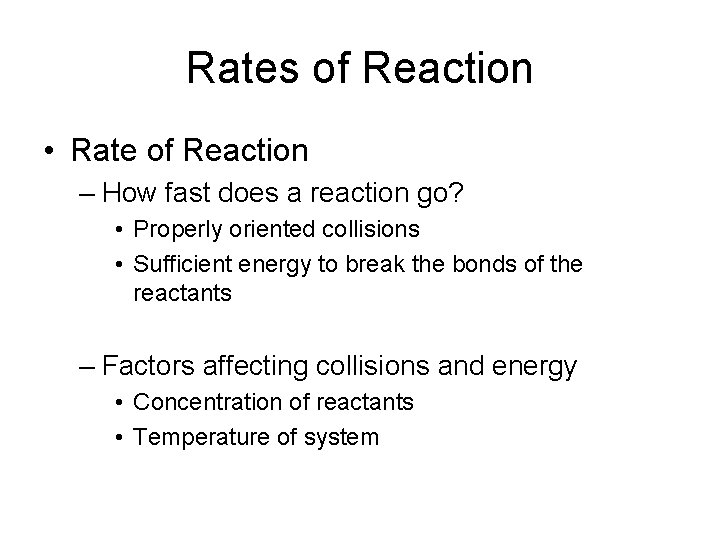 Rates of Reaction

• Rate of Reaction

– How fast does a reaction go?

• Properly oriented collisions

• Sufficient energy to break the bonds of the reactants

– Factors affecting collisions and energy

• Concentration of reactants

• Temperature of system